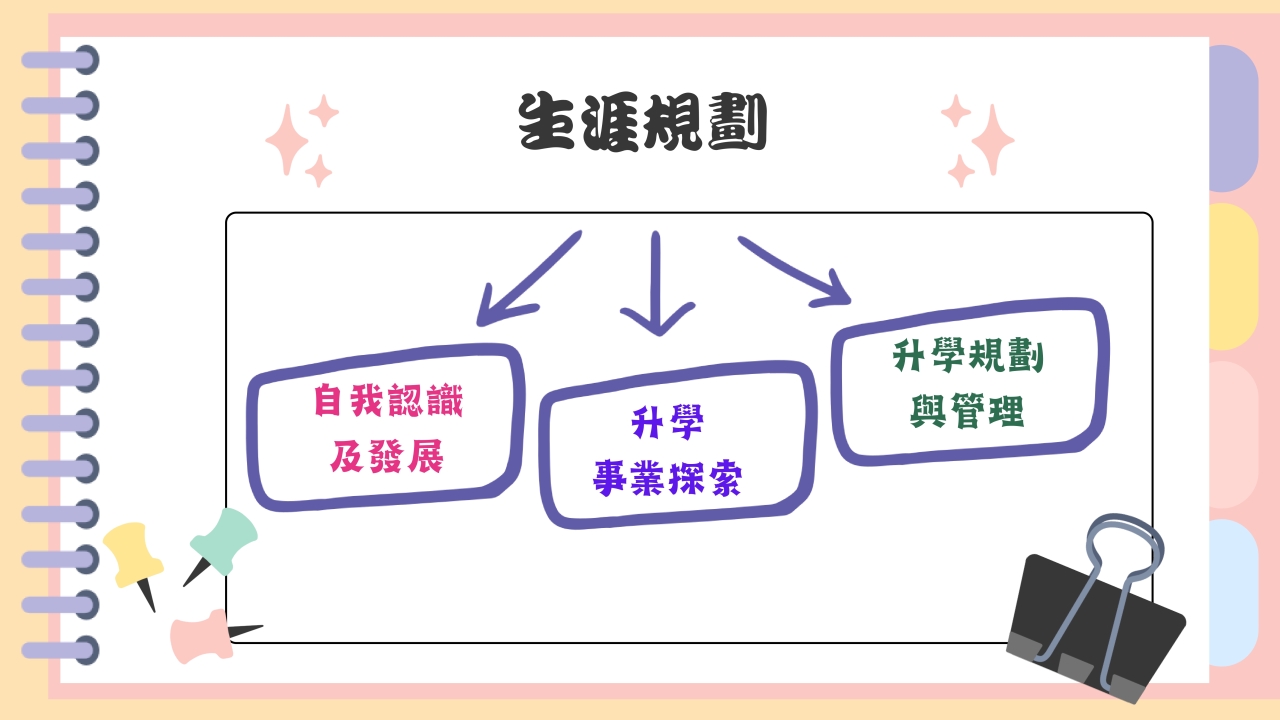 生涯規劃

自我認識
及發展

升學
事業探索

升學規劃
與管理